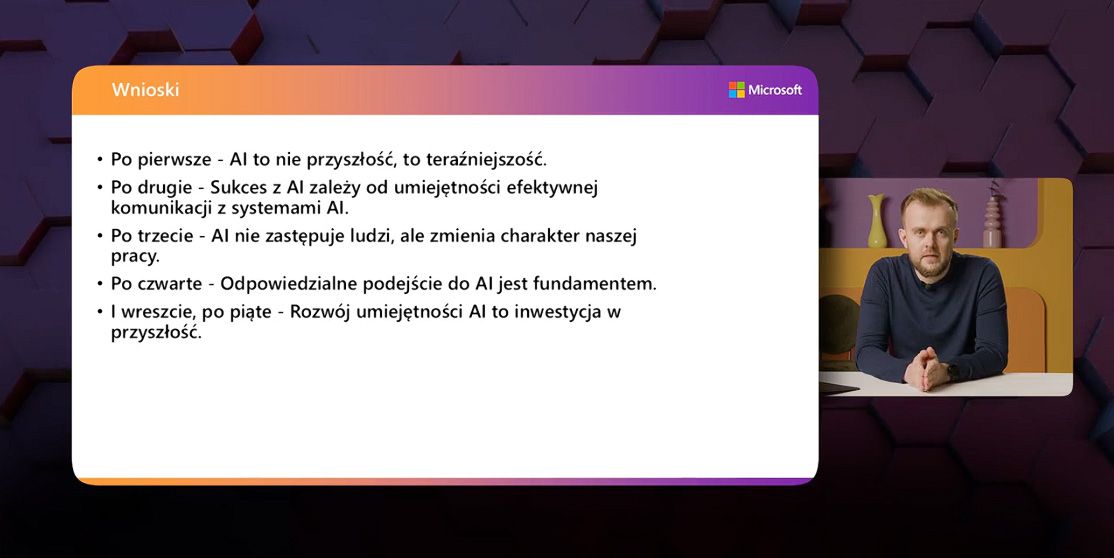 Wnioski

Microsoft

• Po pierwsze - AI to nie przyszłość, to teraźniejszość.
• Po drugie - Sukces z AI zależy od umiejętności efektywnej komunikacji z systemami AI.
• Po trzecie - AI nie zastępuje ludzi, ale zmienia charakter naszej pracy.
• Po czwarte - Odpowiedzialne podejście do AI jest fundamentem.
• I wreszcie, po piąte - Rozwój umiejętności AI to inwestycja w przyszłość.